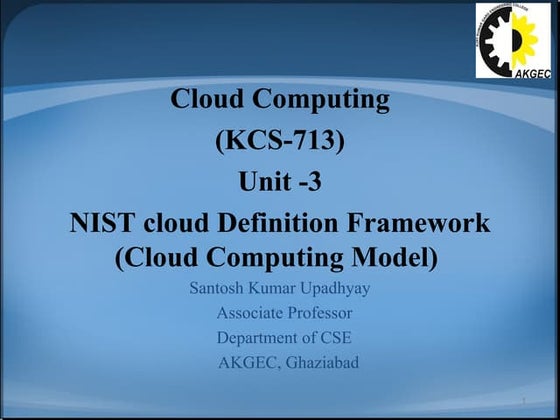 AKGEC

Cloud Computing
(KCS-713)
Unit -3
NIST cloud Definition Framework
(Cloud Computing Model)

Santosh Kumar Upadhyay
Associate Professor
Department of CSE
AKGEC, Ghaziabad

1